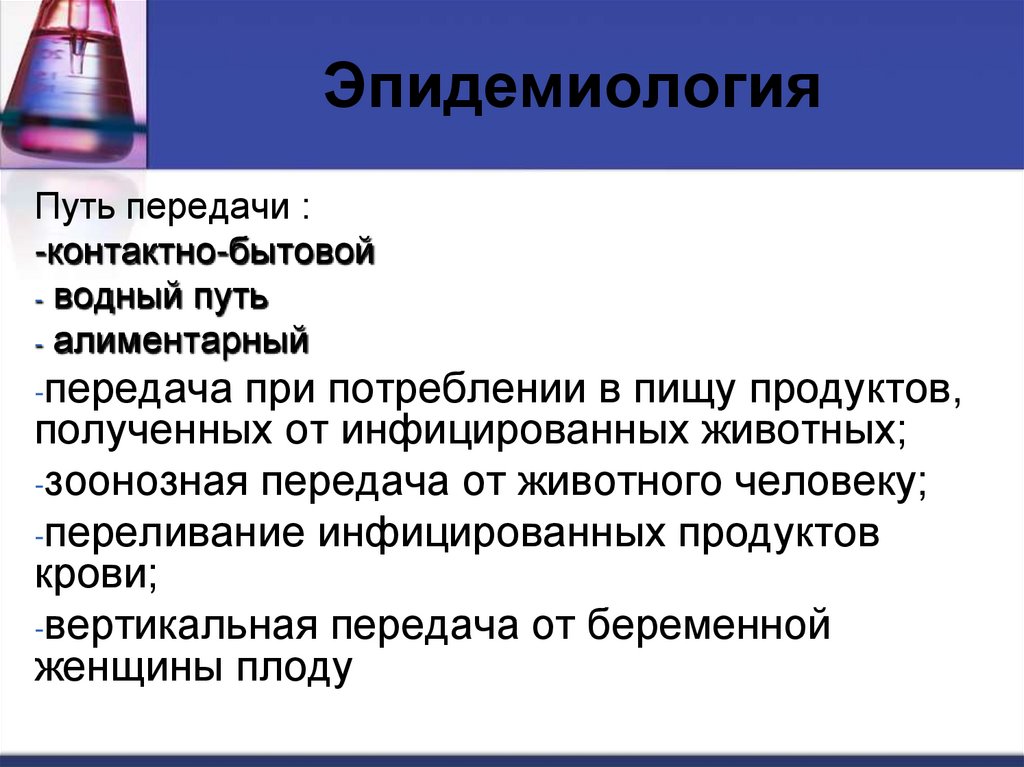 Эпидемиология

Путь передачи :
-контактно-бытовой
- водный путь
- алиментарный
-передача при потреблении в пищу продуктов, полученных от инфицированных животных;
-зоонозная передача от животного человеку;
-переливание инфицированных продуктов крови;
-вертикальная передача от беременной женщины плоду